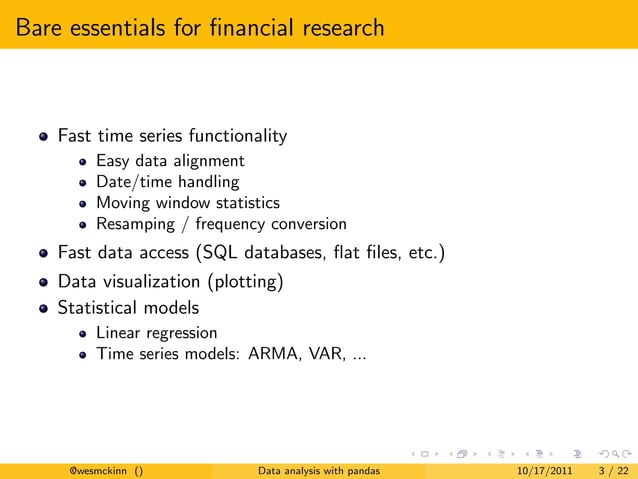 Bare essentials for financial research

- Fast time series functionality
  - Easy data alignment
  - Date/time handling
  - Moving window statistics
  - Resamping / frequency conversion
- Fast data access (SQL databases, flat files, etc.)
- Data visualization (plotting)
- Statistical models
  - Linear regression
  - Time series models: ARMA, VAR, ...

@wesmckinn () Data analysis with pandas 10/17/2011 3 / 22